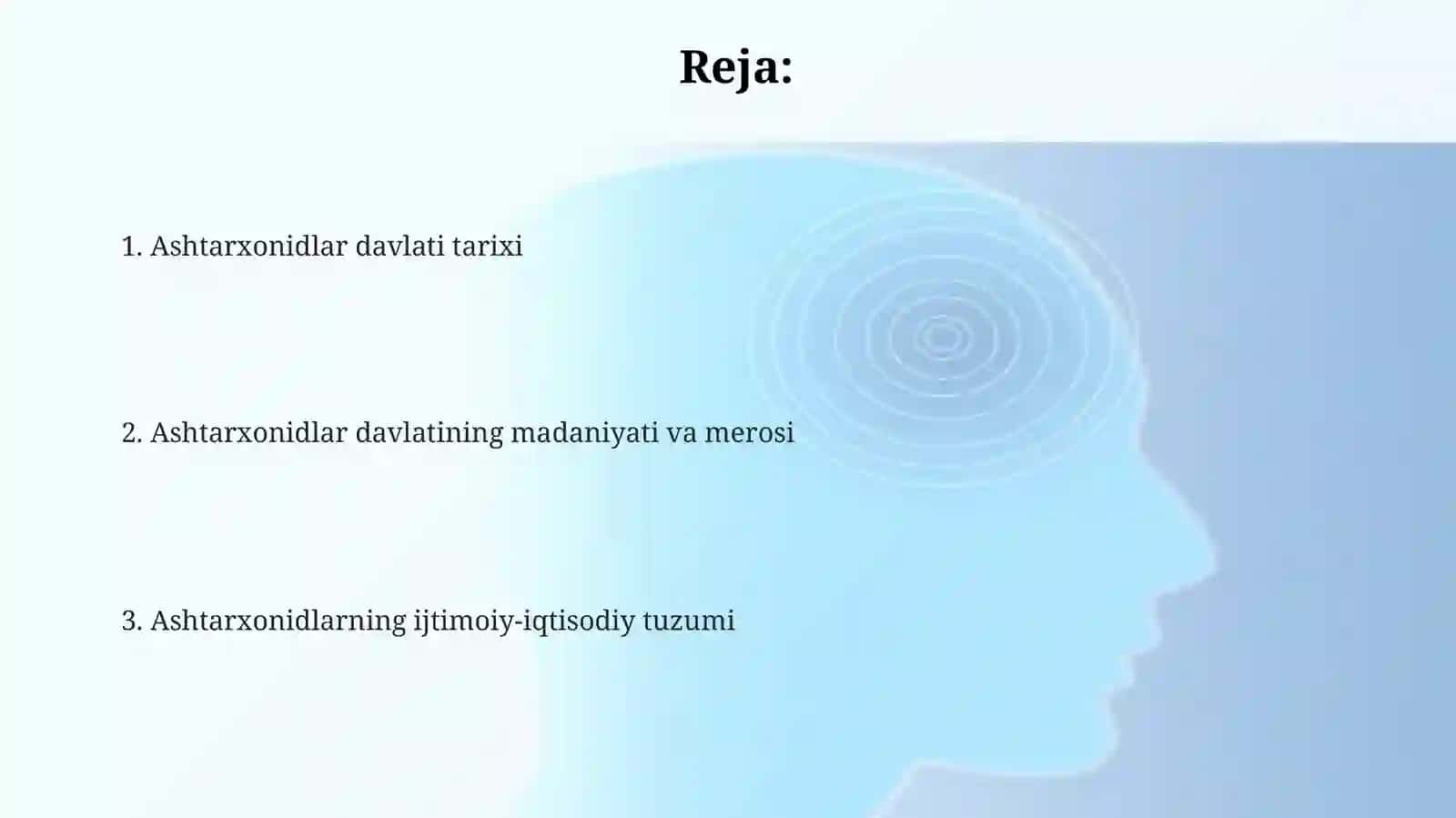 Reja:

1. Ashtarxonidlar davlati tarixi

2. Ashtarxonidlar davlatining madaniyati va merosi

3. Ashtarxonidlarning ijtimoiy-iqtisodiy tuzumi